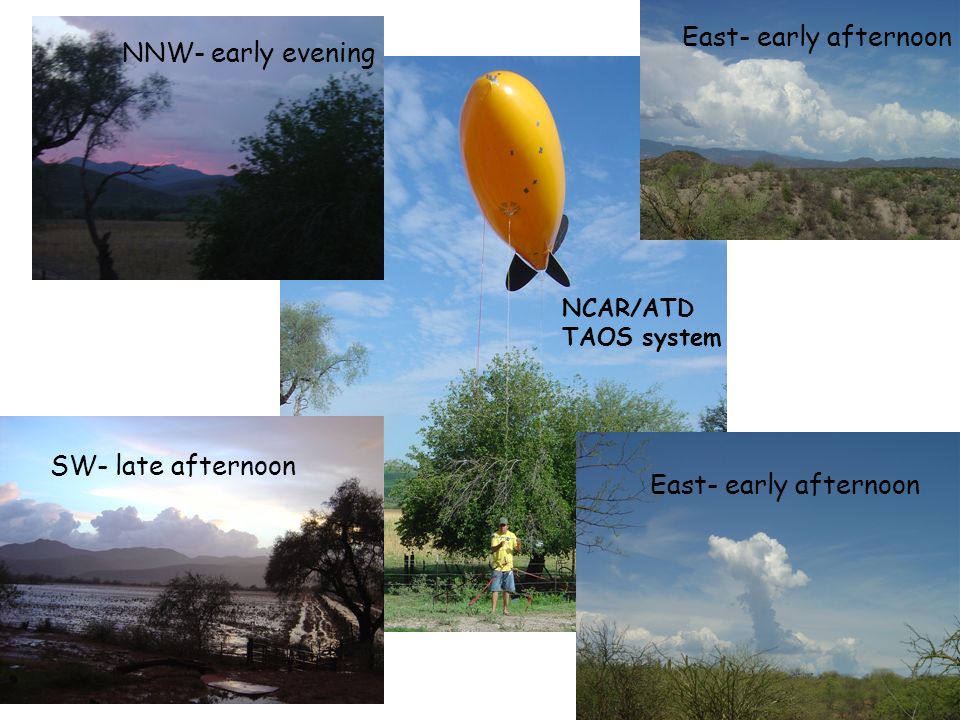 NNW- early evening

East- early afternoon

NCAR/ATD
TAOS system

SW- late afternoon

East- early afternoon